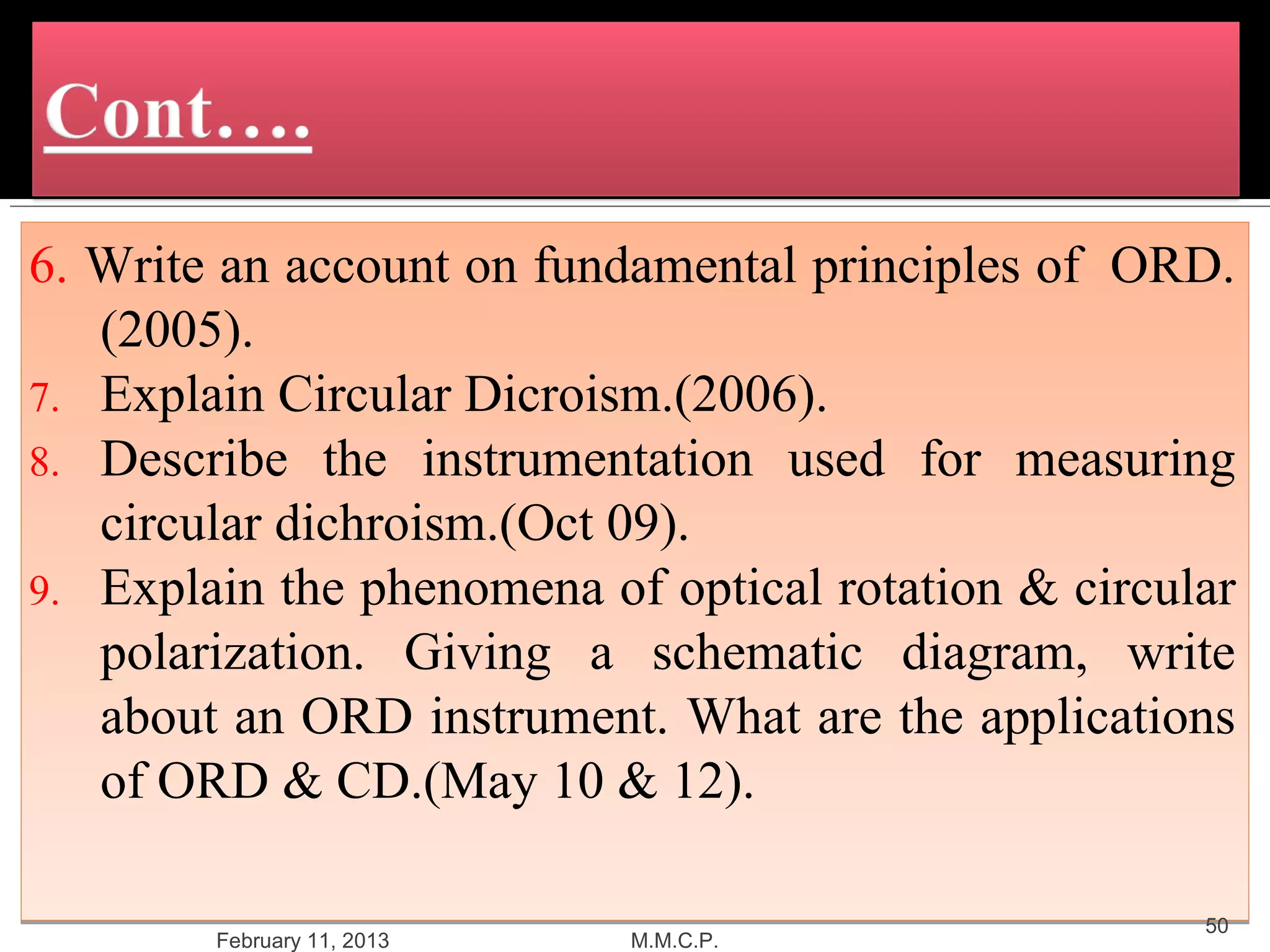 Cont….

6. Write an account on fundamental principles of ORD. (2005).
7. Explain Circular Dicroism.(2006).
8. Describe the instrumentation used for measuring circular dichroism.(Oct 09).
9. Explain the phenomena of optical rotation & circular polarization. Giving a schematic diagram, write about an ORD instrument. What are the applications of ORD & CD.(May 10 & 12).

February 11, 2013 M.M.C.P. 50